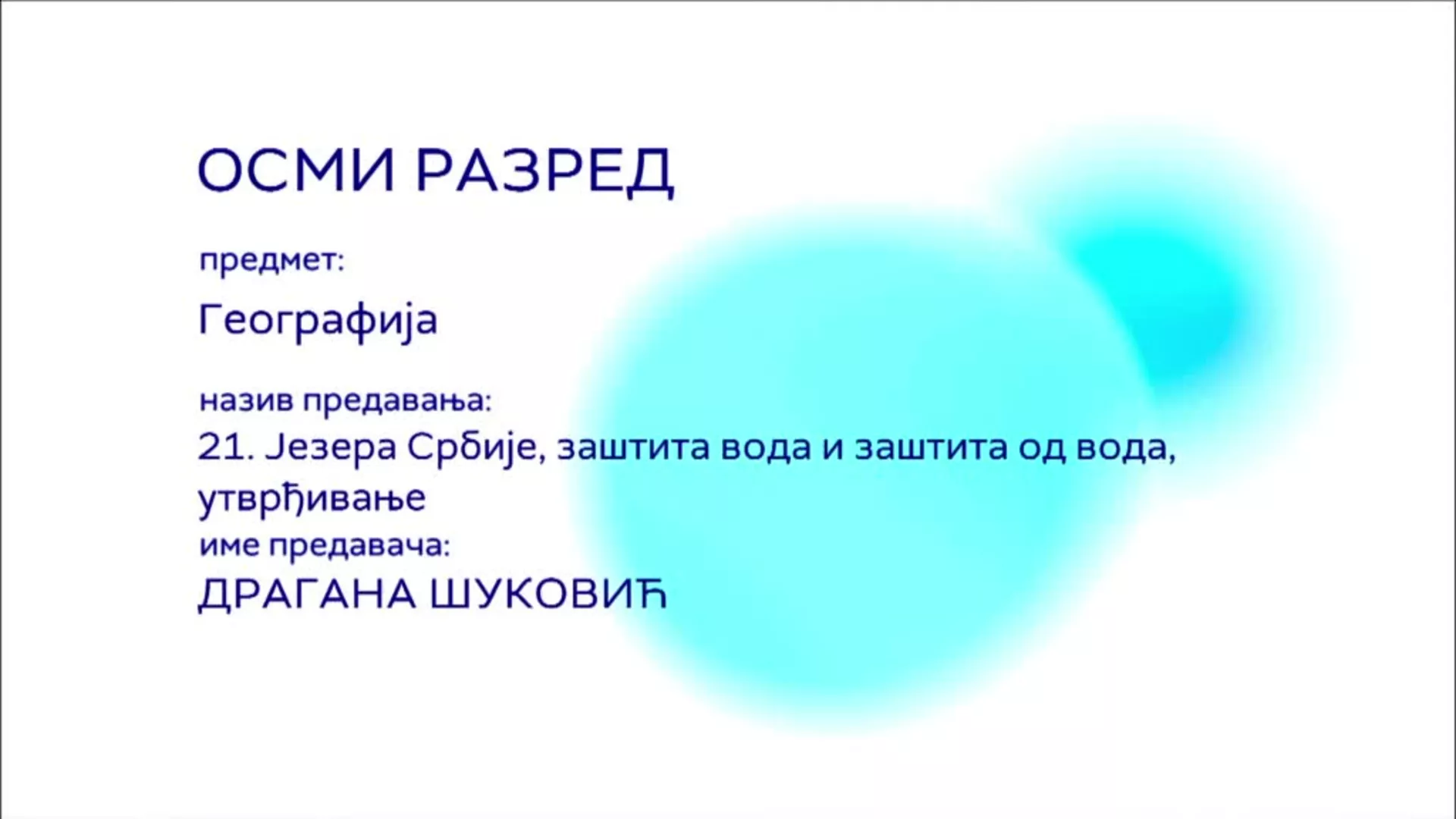 ОСМИ РАЗРЕД

предмет:

Географија

назив предавања:

21. Језера Србије, заштита вода и заштита од вода, утврђивање

име предавача:

ДРАГАНА ШУКОВИЋ